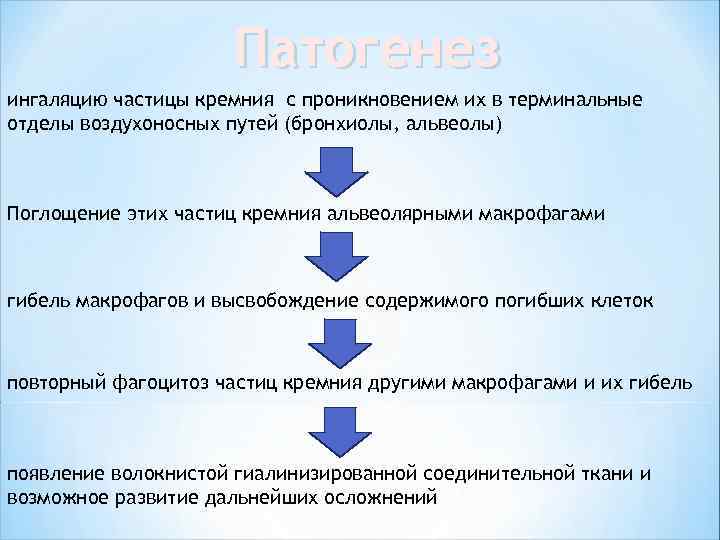 Патогенез

ингаляцию частицы кремния с проникновением их в терминальные отделы воздухоносных путей (бронхиолы, альвеолы)

Поглощение этих частиц кремния альвеолярными макрофагами

гибель макрофагов и высвобождение содержимого погибших клеток

повторный фагоцитоз частиц кремния другими макрофагами и их гибель

появление волокнистой гиалинизированной соединительной ткани и возможное развитие дальнейших осложнений